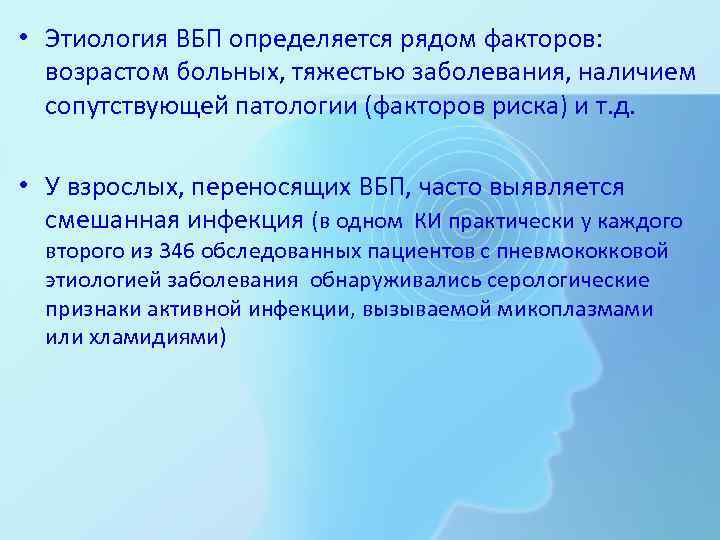 • Этиология ВБП определяется рядом факторов: возрастом больных, тяжестью заболевания, наличием сопутствующей патологии (факторов риска) и т.д.

• У взрослых, переносящих ВБП, часто выявляется смешанная инфекция (в одном КИ практически у каждого второго из 346 обследованных пациентов с пневмококковой этиологией заболевания обнаруживались серологические признаки активной инфекции, вызываемой микоплазмами или хламидиями)